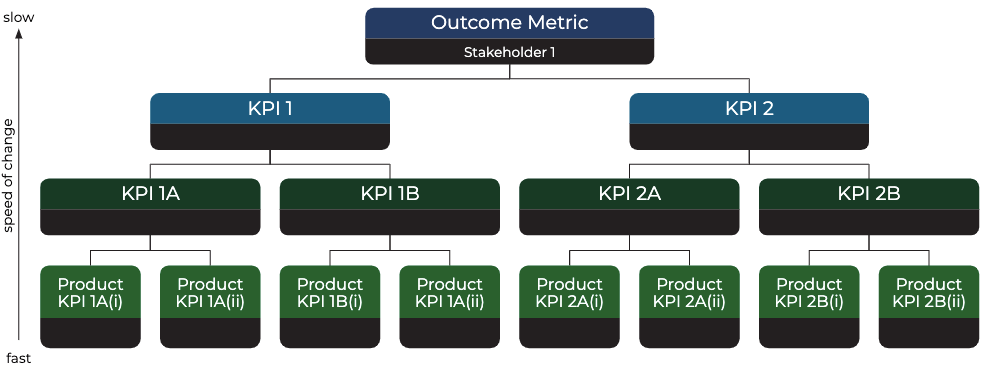 slow

speed of change

fast

Outcome Metric

Stakeholder 1

KPI 1

KPI 2

KPI 1A

KPI 1B

KPI 2A

KPI 2B

Product KPI 1A(i)

Product KPI 1A(ii)

Product KPI 1B(i)

Product KPI 1A(ii)

Product KPI 2A(i)

Product KPI 2A(ii)

Product KPI 2B(i)

Product KPI 2B(ii)